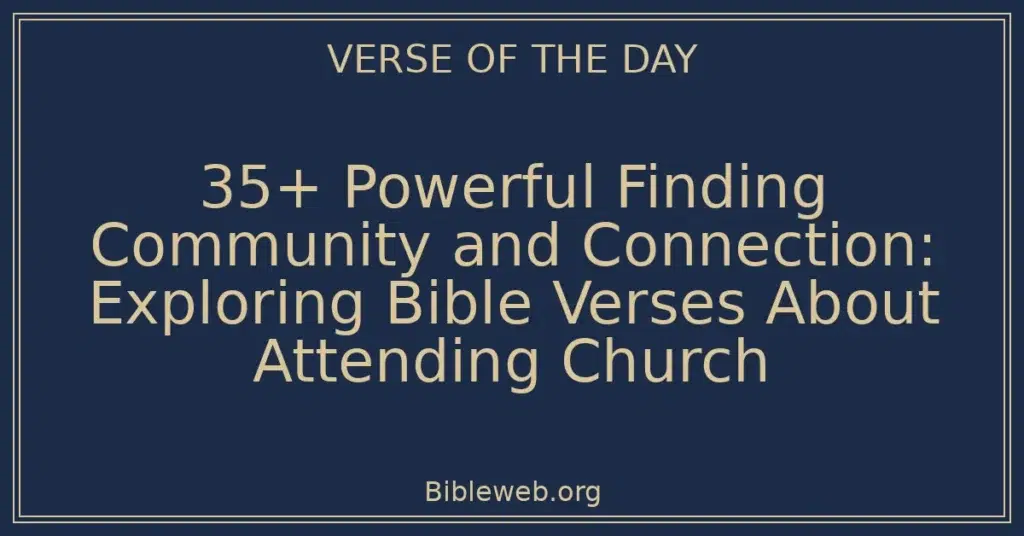 VERSE OF THE DAY

35+ Powerful Finding Community and Connection: Exploring Bible Verses About Attending Church

Bibleweb.org